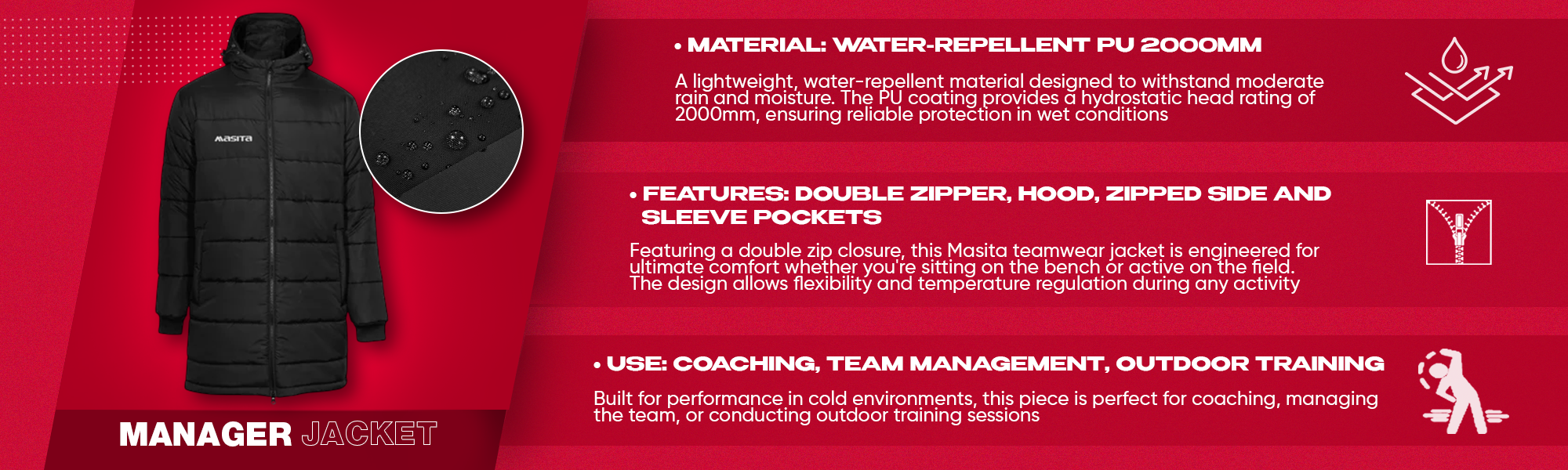 masita

MANAGER JACKET

• MATERIAL: WATER-REPELLENT PU 2000MM

A lightweight, water-repellent material designed to withstand moderate rain and moisture. The PU coating provides a hydrostatic head rating of 2000mm, ensuring reliable protection in wet conditions

• FEATURES: DOUBLE ZIPPER, HOOD, ZIPPED SIDE AND SLEEVE POCKETS

Featuring a double zip closure, this Masita teamwear jacket is engineered for ultimate comfort whether you're sitting on the bench or active on the field. The design allows flexibility and temperature regulation during any activity

• USE: COACHING, TEAM MANAGEMENT, OUTDOOR TRAINING

Built for performance in cold environments, this piece is perfect for coaching, managing the team, or conducting outdoor training sessions